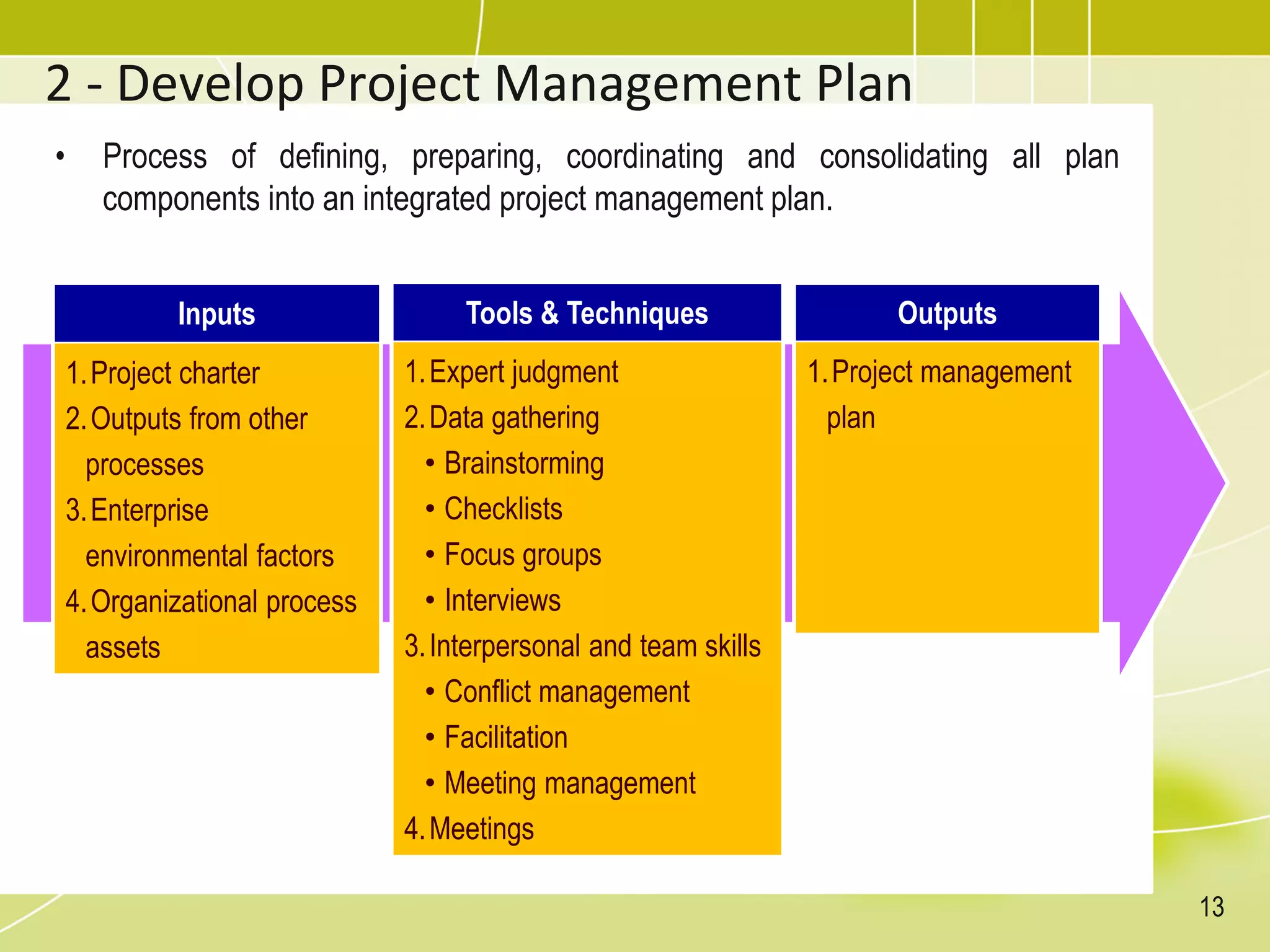 2 - Develop Project Management Plan

• Process of defining, preparing, coordinating and consolidating all plan components into an integrated project management plan.

Inputs

1. Project charter
2. Outputs from other processes
3. Enterprise environmental factors
4. Organizational process assets

Tools & Techniques

1. Expert judgment
2. Data gathering
• Brainstorming
• Checklists
• Focus groups
• Interviews
3. Interpersonal and team skills
• Conflict management
• Facilitation
• Meeting management
4. Meetings

Outputs

1. Project management plan

13